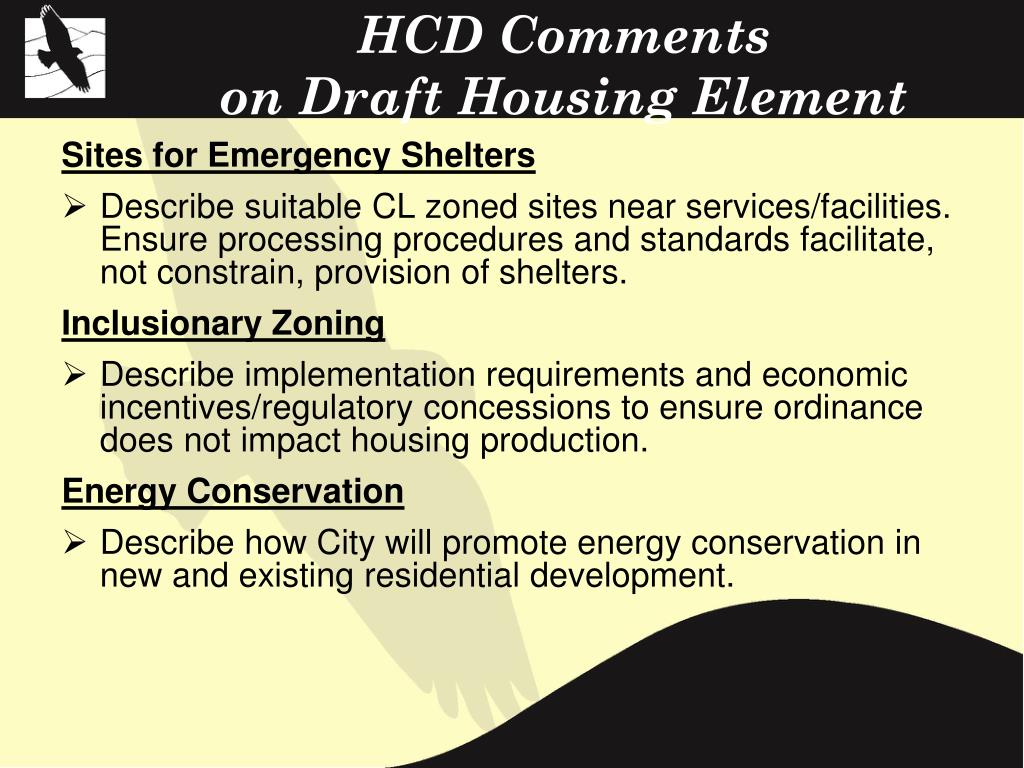 HCD Comments
on Draft Housing Element

Sites for Emergency Shelters

➢ Describe suitable CL zoned sites near services/facilities. Ensure processing procedures and standards facilitate, not constrain, provision of shelters.

Inclusionary Zoning

➢ Describe implementation requirements and economic incentives/regulatory concessions to ensure ordinance does not impact housing production.

Energy Conservation

➢ Describe how City will promote energy conservation in new and existing residential development.